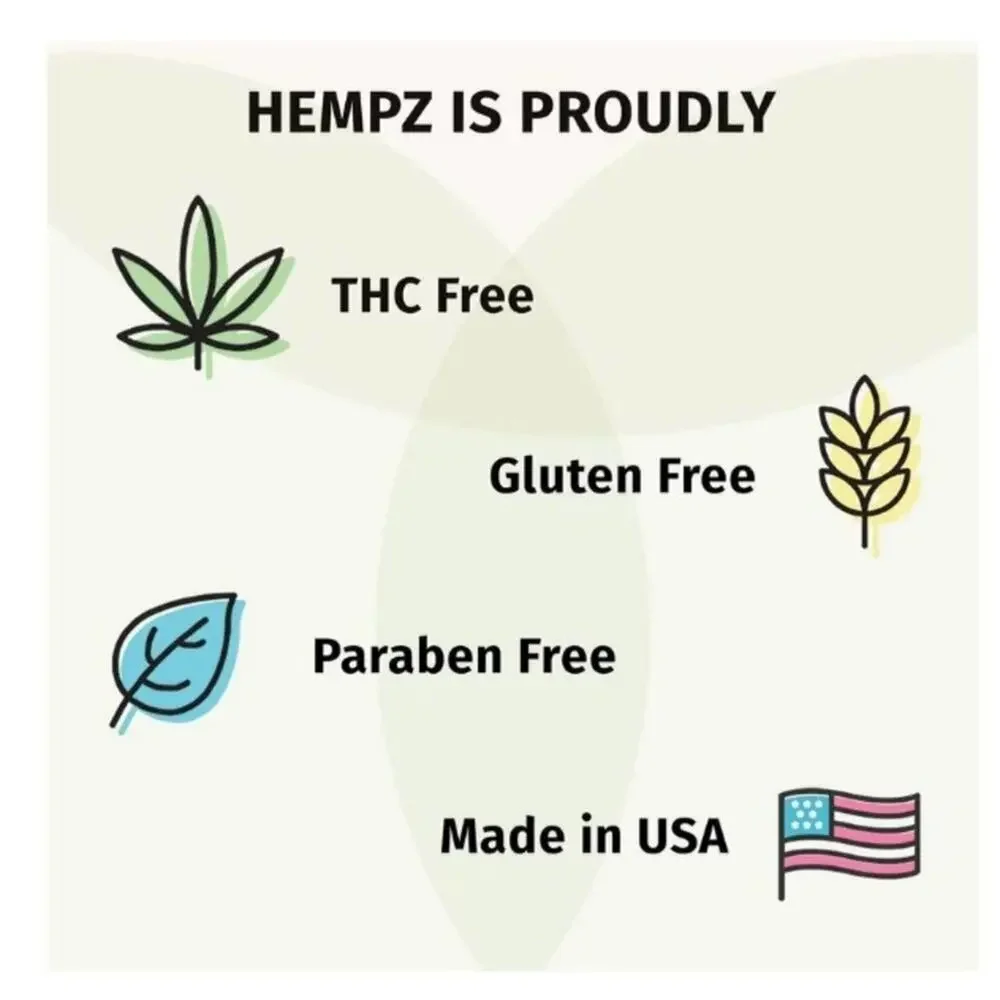 HEMPZ IS PROUDLY

THC Free

Gluten Free

Paraben Free

Made in USA